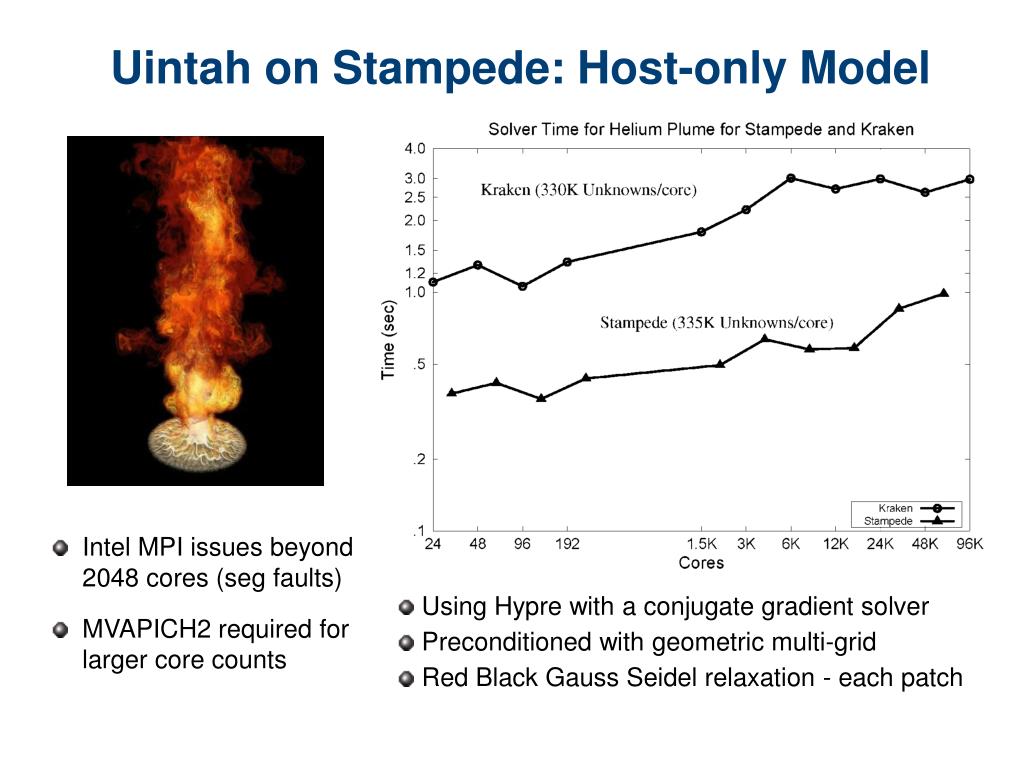 Uintah on Stampede: Host-only Model

Solver Time for Helium Plume for Stampede and Kraken

4.0
3.0
2.5
2.0
1.5
1.2
1.0
.5
.2
.1

Time (sec)

Kraken (330K Unknowns/core)

Stampede (335K Unknowns/core)

Kraken
Stampede

24 48 96 192 1.5K 3K 6K 12K 24K 48K 96K

Cores

Intel MPI issues beyond 2048 cores (seg faults)

MVAPICH2 required for larger core counts

Using Hypre with a conjugate gradient solver

Preconditioned with geometric multi-grid

Red Black Gauss Seidel relaxation - each patch